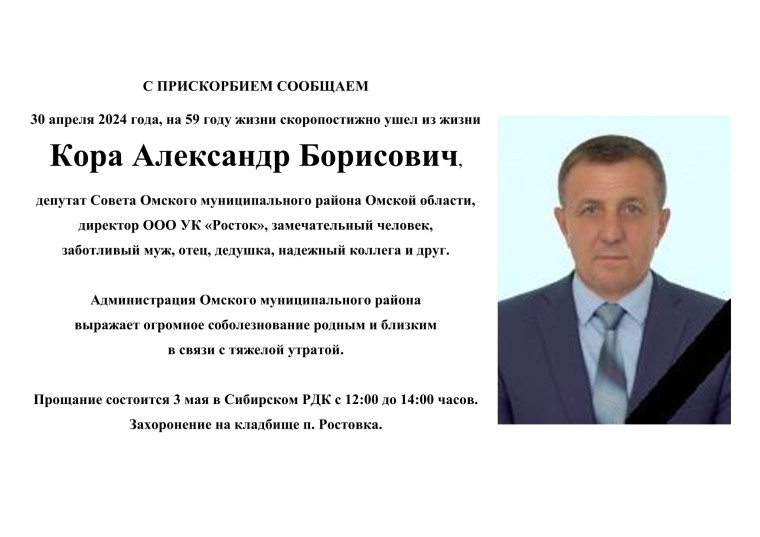 С ПРИСКОРБИЕМ СООБЩАЕМ

30 апреля 2024 года, на 59 году жизни скоропостижно ушел из жизни

Кора Александр Борисович,

депутат Совета Омского муниципального района Омской области, директор ООО УК «Росток», замечательный человек, заботливый муж, отец, дедушка, надежный коллега и друг.

Администрация Омского муниципального района выражает огромное соболезнование родным и близким в связи с тяжелой утратой.

Прощание состоится 3 мая в Сибирском РДК с 12:00 до 14:00 часов. Захоронение на кладбище п. Ростовка.